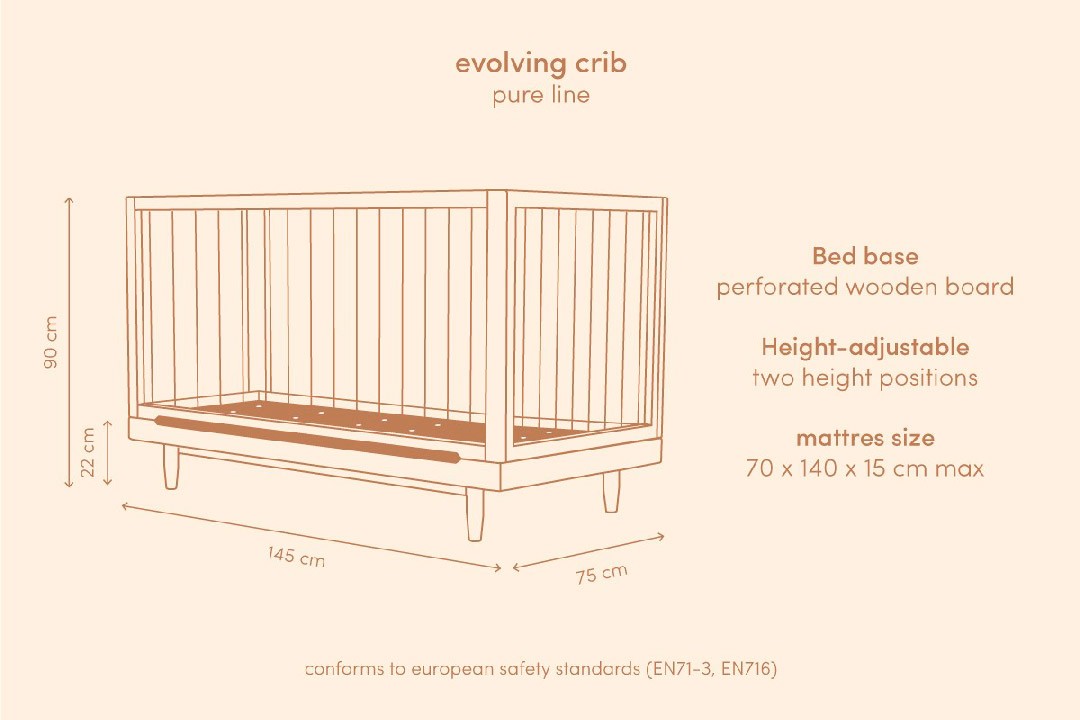 evolving crib
pure line

90 cm

22 cm

145 cm

75 cm

Bed base
perforated wooden board

Height-adjustable
two height positions

mattres size
70 x 140 x 15 cm max

conforms to european safety standards (EN71-3, EN716)